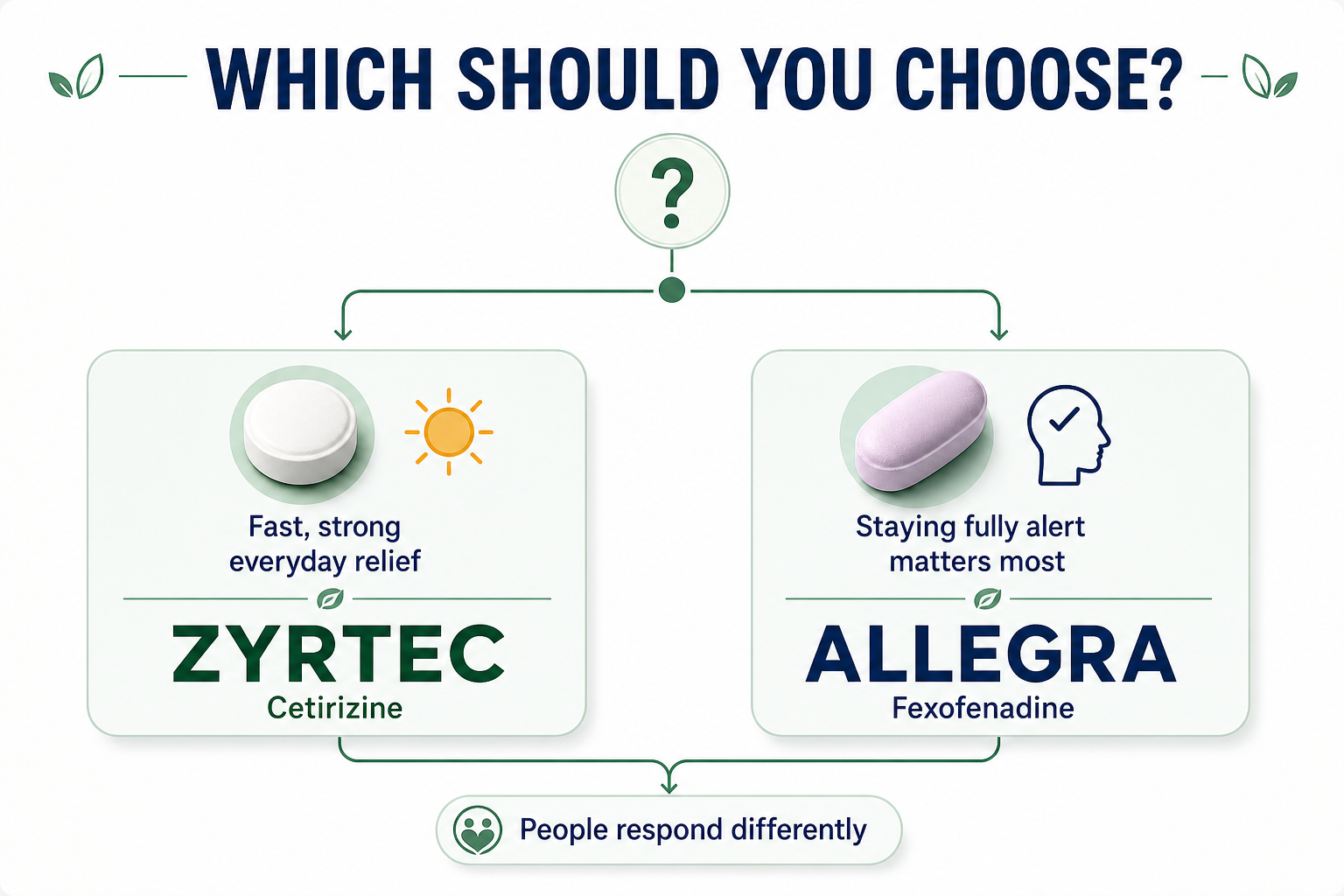 WHICH SHOULD YOU CHOOSE?

?

Fast, strong everyday relief

ZYRTEC
Cetirizine

Staying fully alert matters most

ALLEGRA
Fexofenadine

People respond differently